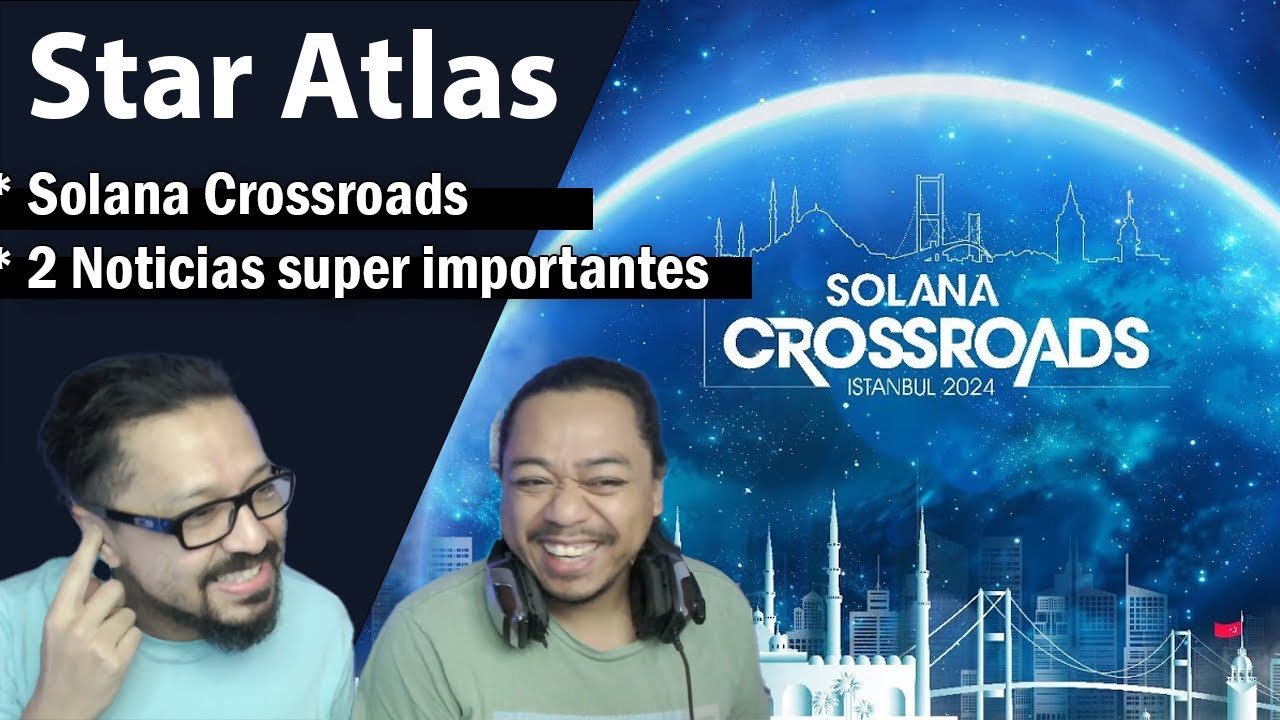 Star Atlas

* Solana Crossroads

* 2 Noticias super importantes

SOLANA
CROSSROADS
ISTANBUL 2024